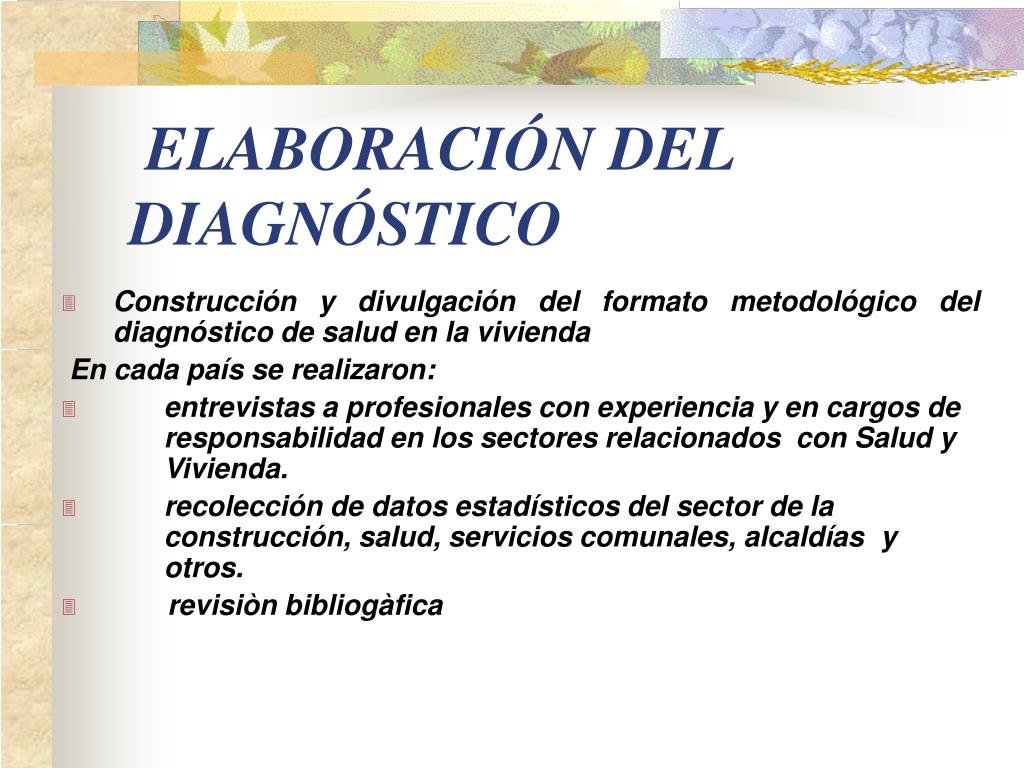 ELABORACIÓN DEL DIAGNÓSTICO

Construcción y divulgación del formato metodológico del diagnóstico de salud en la vivienda

En cada país se realizaron:

entrevistas a profesionales con experiencia y en cargos de responsabilidad en los sectores relacionados con Salud y Vivienda.

recolección de datos estadísticos del sector de la construcción, salud, servicios comunales, alcaldías y otros.

revisiòn bibliogàfica